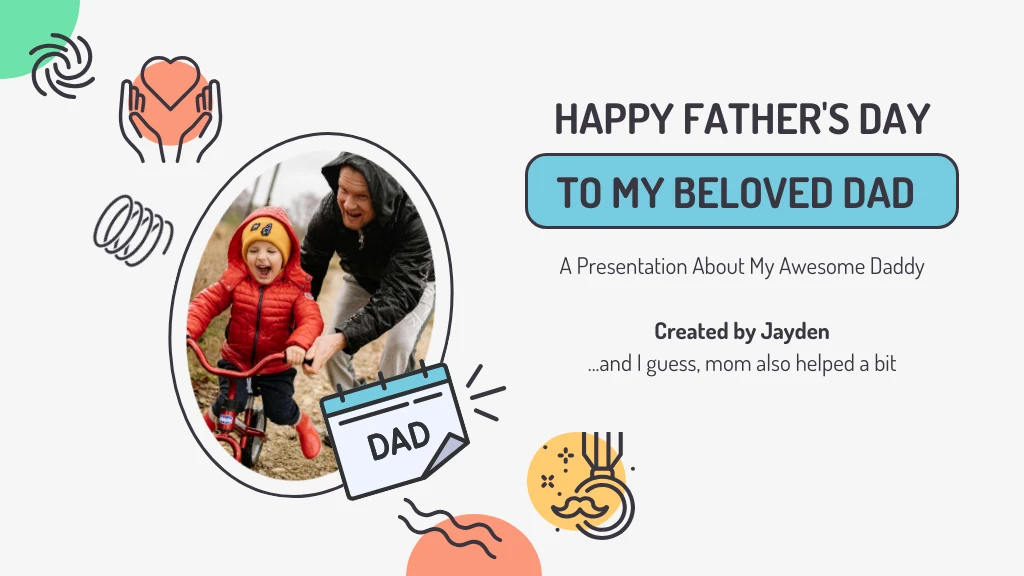 HAPPY FATHER'S DAY

TO MY BELOVED DAD

A Presentation About My Awesome Daddy

Created by Jayden
...and I guess, mom also helped a bit

DAD